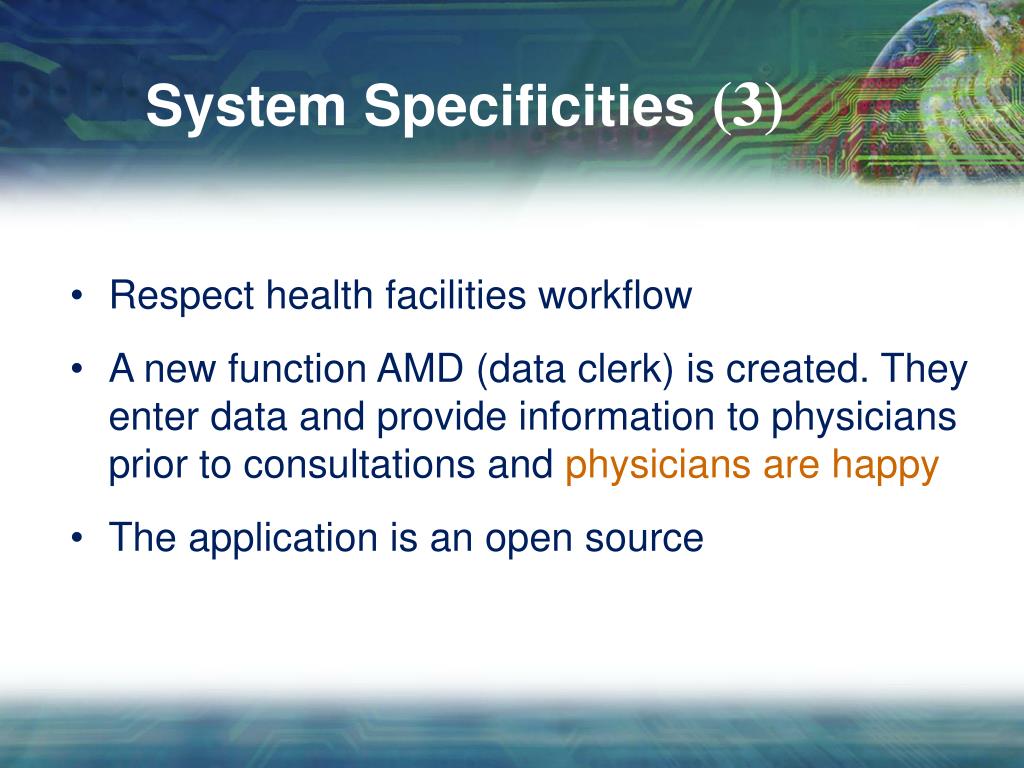 System Specificities (3)

• Respect health facilities workflow

• A new function AMD (data clerk) is created. They enter data and provide information to physicians prior to consultations and physicians are happy

• The application is an open source